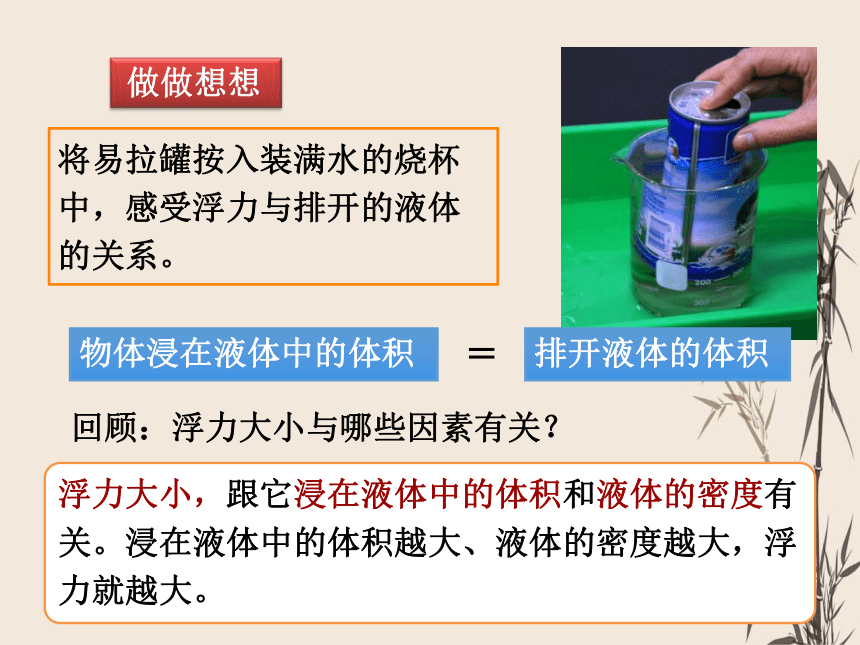 做做想想

将易拉罐按入装满水的烧杯中，感受浮力与排开的液体的关系。

物体浸在液体中的体积 ＝ 排开液体的体积

回顾：浮力大小与哪些因素有关？

浮力大小，跟它浸在液体中的体积和液体的密度有关。浸在液体中的体积越大、液体的密度越大，浮力就越大。